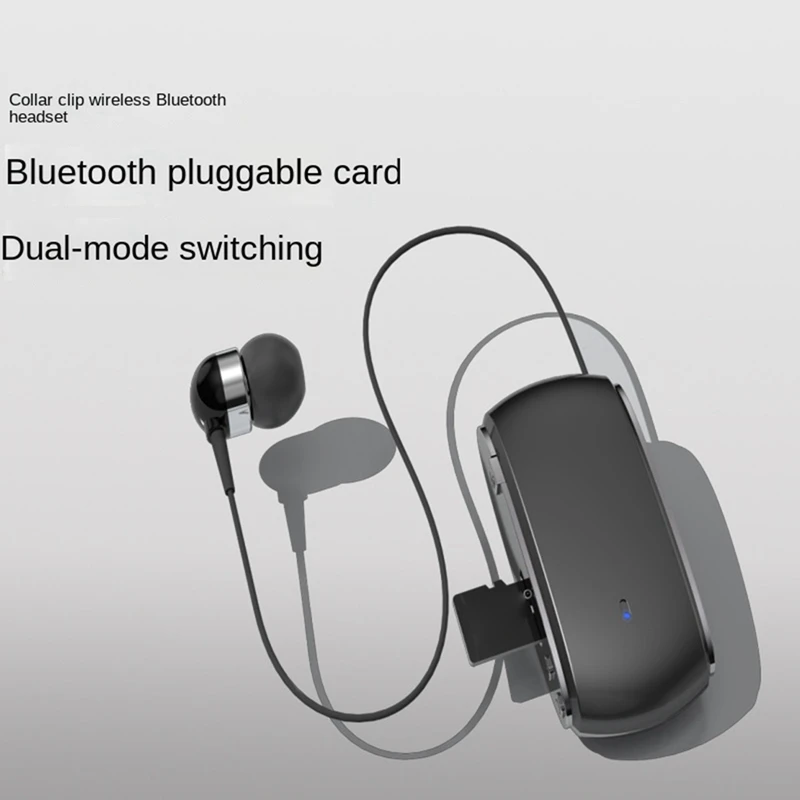 Collar clip wireless Bluetooth headset

Bluetooth pluggable card

Dual-mode switching